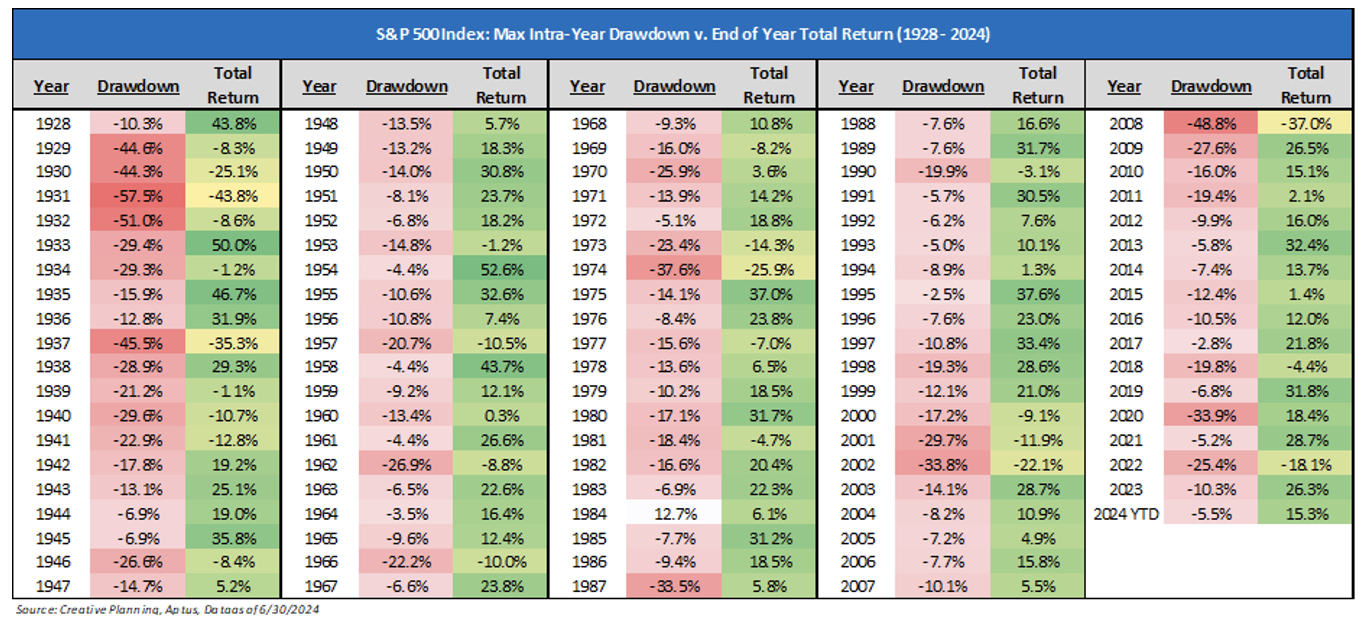 S&P 500 Index: Max Intra-Year Drawdown v. End of Year Total Return (1928 - 2024)

| Year | Drawdown | Total Return |
|---|---|---|
| 1928 | -10.3% | 43.8% |
| 1929 | -44.6% | -8.3% |
| 1930 | -44.3% | -25.1% |
| 1931 | -57.5% | -43.8% |
| 1932 | -51.0% | -8.6% |
| 1933 | -29.4% | 50.0% |
| 1934 | -29.3% | -1.2% |
| 1935 | -15.9% | 46.7% |
| 1936 | -12.8% | 31.9% |
| 1937 | -45.5% | -35.3% |
| 1938 | -28.9% | 29.3% |
| 1939 | -21.2% | -1.1% |
| 1940 | -29.6% | -10.7% |
| 1941 | -22.9% | -12.8% |
| 1942 | -17.8% | 19.2% |
| 1943 | -13.1% | 25.1% |
| 1944 | -6.9% | 19.0% |
| 1945 | -6.9% | 35.8% |
| 1946 | -26.6% | -8.4% |
| 1947 | -14.7% | 5.2% |

| Year | Drawdown | Total Return |
|---|---|---|
| 1948 | -13.5% | 5.7% |
| 1949 | -13.2% | 18.3% |
| 1950 | -14.0% | 30.8% |
| 1951 | -8.1% | 23.7% |
| 1952 | -6.8% | 18.2% |
| 1953 | -14.8% | -1.2% |
| 1954 | -4.4% | 52.6% |
| 1955 | -10.6% | 32.6% |
| 1956 | -10.8% | 7.4% |
| 1957 | -20.7% | -10.5% |
| 1958 | -4.4% | 43.7% |
| 1959 | -9.2% | 12.1% |
| 1960 | -13.4% | 0.3% |
| 1961 | -4.4% | 26.6% |
| 1962 | -26.9% | -8.8% |
| 1963 | -6.5% | 22.6% |
| 1964 | -3.5% | 16.4% |
| 1965 | -9.6% | 12.4% |
| 1966 | -22.2% | -10.0% |
| 1967 | -6.6% | 23.8% |

| Year | Drawdown | Total Return |
|---|---|---|
| 1968 | -9.3% | 10.8% |
| 1969 | -16.0% | -8.2% |
| 1970 | -25.9% | 3.6% |
| 1971 | -13.9% | 14.2% |
| 1972 | -5.1% | 18.8% |
| 1973 | -23.4% | -14.3% |
| 1974 | -37.6% | -25.9% |
| 1975 | -14.1% | 37.0% |
| 1976 | -8.4% | 23.8% |
| 1977 | -15.6% | -7.0% |
| 1978 | -13.6% | 6.5% |
| 1979 | -10.2% | 18.5% |
| 1980 | -17.1% | 31.7% |
| 1981 | -18.4% | -4.7% |
| 1982 | -16.6% | 20.4% |
| 1983 | -6.9% | 22.3% |
| 1984 | 12.7% | 6.1% |
| 1985 | -7.7% | 31.2% |
| 1986 | -9.4% | 18.5% |
| 1987 | -33.5% | 5.8% |

| Year | Drawdown | Total Return |
|---|---|---|
| 1988 | -7.6% | 16.6% |
| 1989 | -7.6% | 31.7% |
| 1990 | -19.9% | -3.1% |
| 1991 | -5.7% | 30.5% |
| 1992 | -6.2% | 7.6% |
| 1993 | -5.0% | 10.1% |
| 1994 | -8.9% | 1.3% |
| 1995 | -2.5% | 37.6% |
| 1996 | -7.6% | 23.0% |
| 1997 | -10.8% | 33.4% |
| 1998 | -19.3% | 28.6% |
| 1999 | -12.1% | 21.0% |
| 2000 | -17.2% | -9.1% |
| 2001 | -29.7% | -11.9% |
| 2002 | -33.8% | -22.1% |
| 2003 | -14.1% | 28.7% |
| 2004 | -8.2% | 10.9% |
| 2005 | -7.2% | 4.9% |
| 2006 | -7.7% | 15.8% |
| 2007 | -10.1% | 5.5% |

| Year | Drawdown | Total Return |
|---|---|---|
| 2008 | -48.8% | -37.0% |
| 2009 | -27.6% | 26.5% |
| 2010 | -16.0% | 15.1% |
| 2011 | -19.4% | 2.1% |
| 2012 | -9.9% | 16.0% |
| 2013 | -5.8% | 32.4% |
| 2014 | -7.4% | 13.7% |
| 2015 | -12.4% | 1.4% |
| 2016 | -10.5% | 12.0% |
| 2017 | -2.8% | 21.8% |
| 2018 | -19.8% | -4.4% |
| 2019 | -6.8% | 31.8% |
| 2020 | -33.9% | 18.4% |
| 2021 | -5.2% | 28.7% |
| 2022 | -25.4% | -18.1% |
| 2023 | -10.3% | 26.3% |
| 2024 YTD | -5.5% | 15.3% |

Source: Creative Planning, Aptus, Data as of 6/30/2024